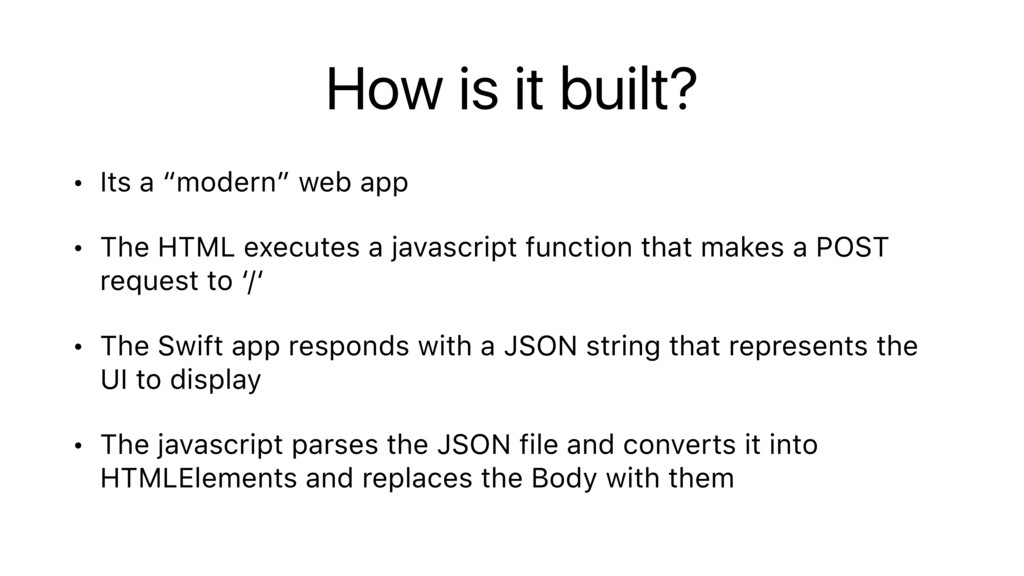 How is it built?

• Its a “modern” web app

• The HTML executes a javascript function that makes a POST request to ‘/‘

• The Swift app responds with a JSON string that represents the UI to display

• The javascript parses the JSON file and converts it into HTMLElements and replaces the Body with them